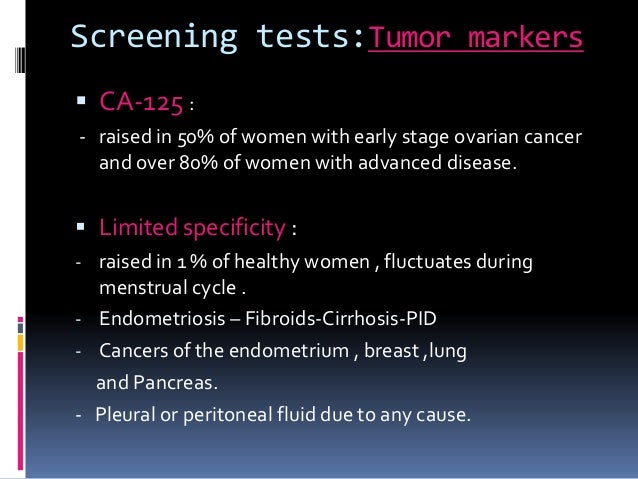 Screening tests:Tumor markers

▪ CA-125 :

- raised in 50% of women with early stage ovarian cancer and over 80% of women with advanced disease.

▪ Limited specificity :

- raised in 1 % of healthy women , fluctuates during menstrual cycle .

- Endometriosis – Fibroids-Cirrhosis-PID

- Cancers of the endometrium , breast ,lung and Pancreas.

- Pleural or peritoneal fluid due to any cause.